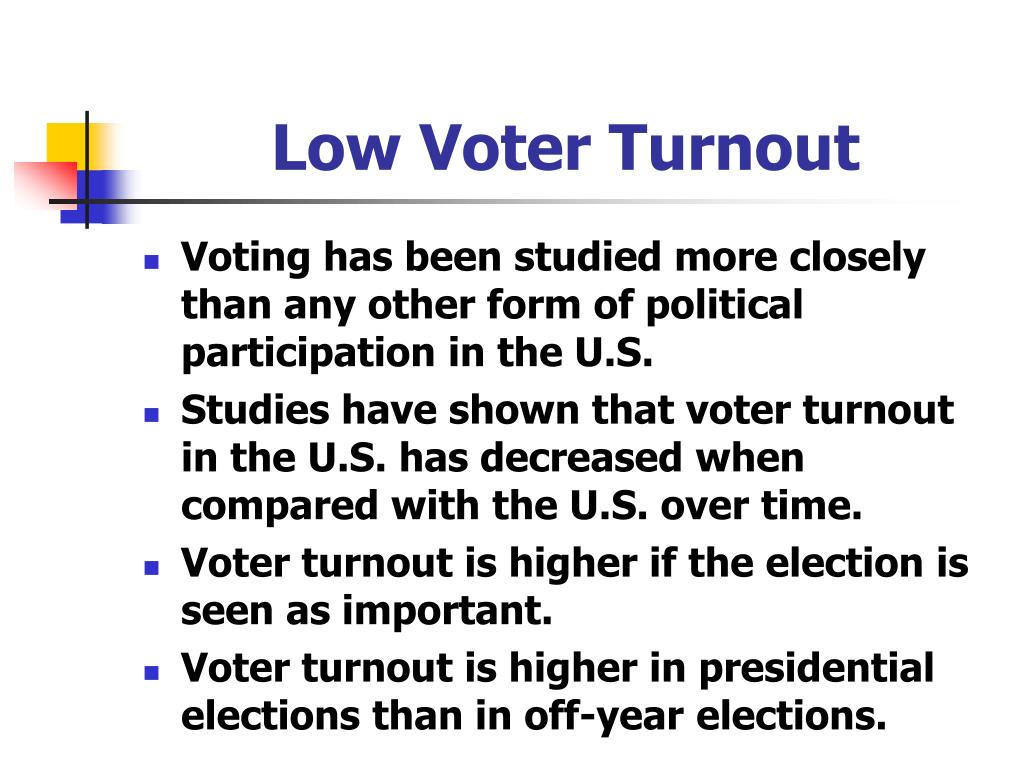 Low Voter Turnout

- Voting has been studied more closely than any other form of political participation in the U.S.
- Studies have shown that voter turnout in the U.S. has decreased when compared with the U.S. over time.
- Voter turnout is higher if the election is seen as important.
- Voter turnout is higher in presidential elections than in off-year elections.